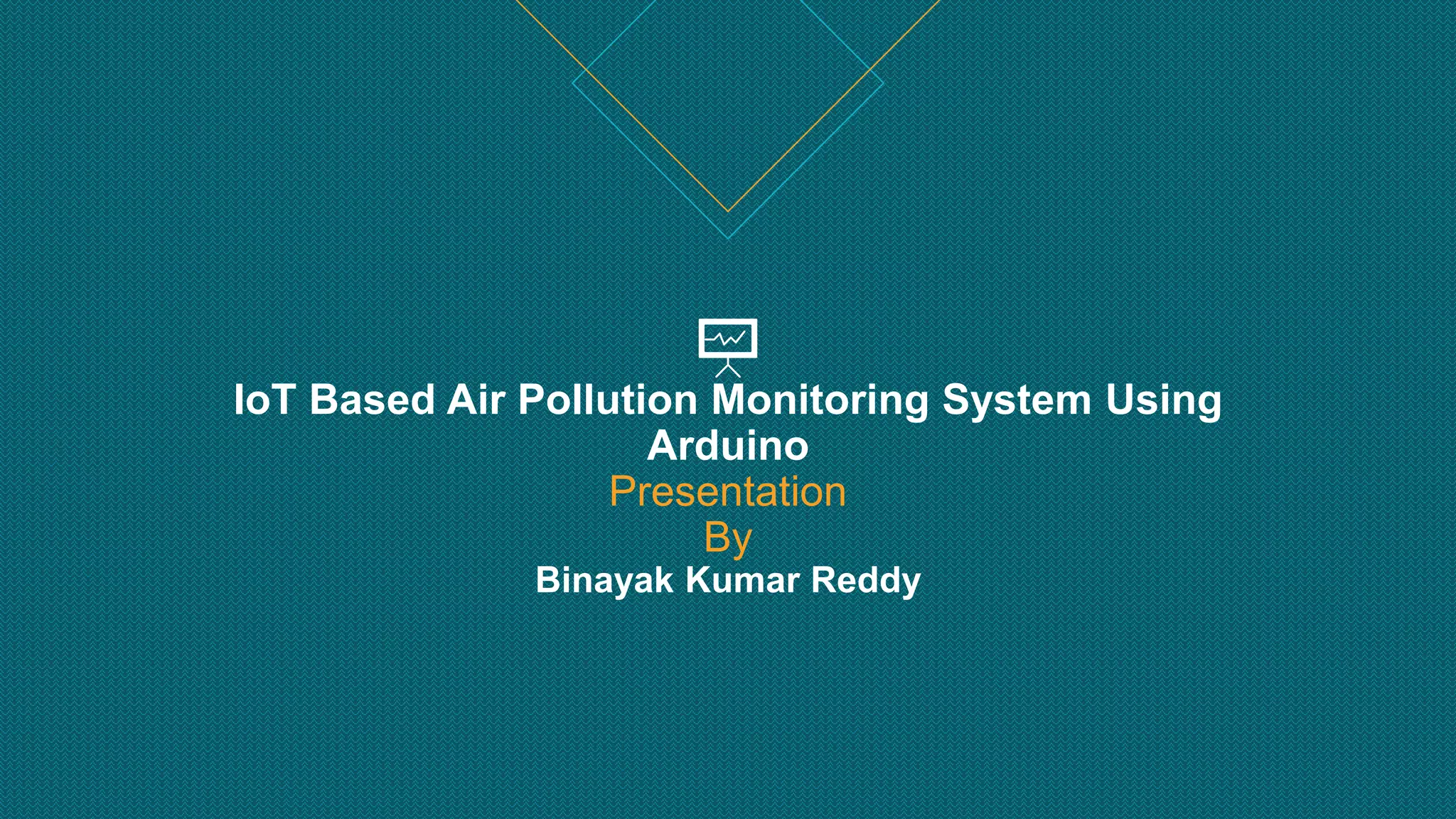 IoT Based Air Pollution Monitoring System Using Arduino

Presentation

By

Binayak Kumar Reddy